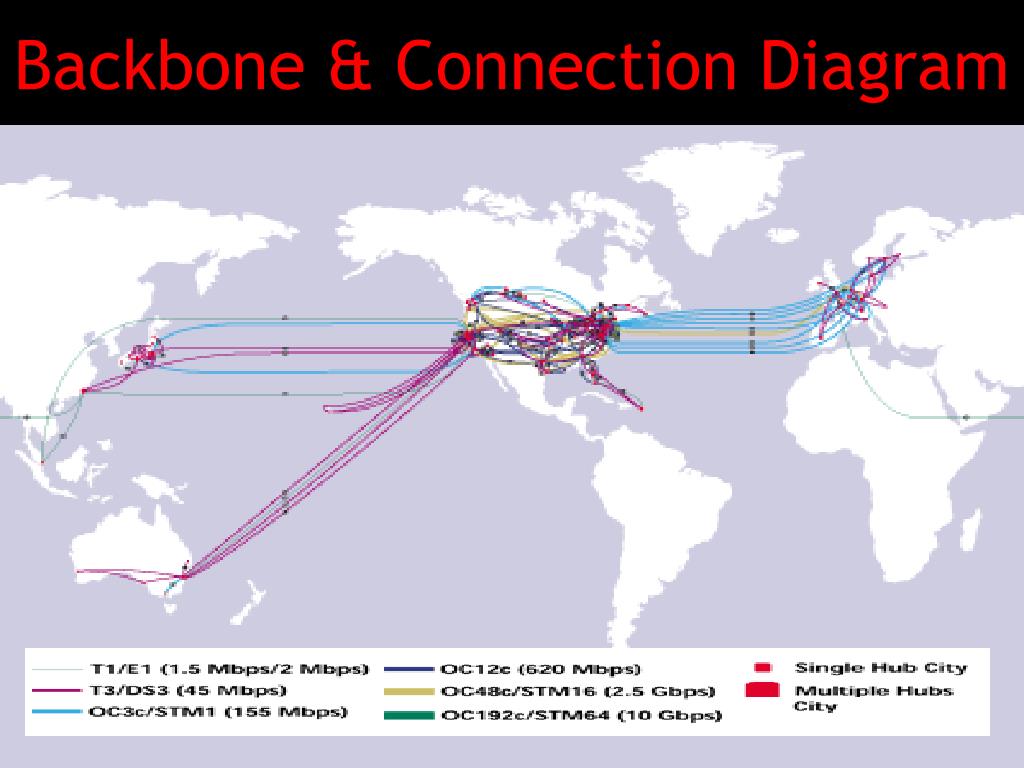 Backbone & Connection Diagram

T1/E1 (1.5 Mbps/2 Mbps)
T3/DS3 (45 Mbps)
OC3c/STM1 (155 Mbps)
OC12c (620 Mbps)
OC48c/STM16 (2.5 Gbps)
OC192c/STM64 (10 Gbps)
Single Hub City
Multiple Hubs City